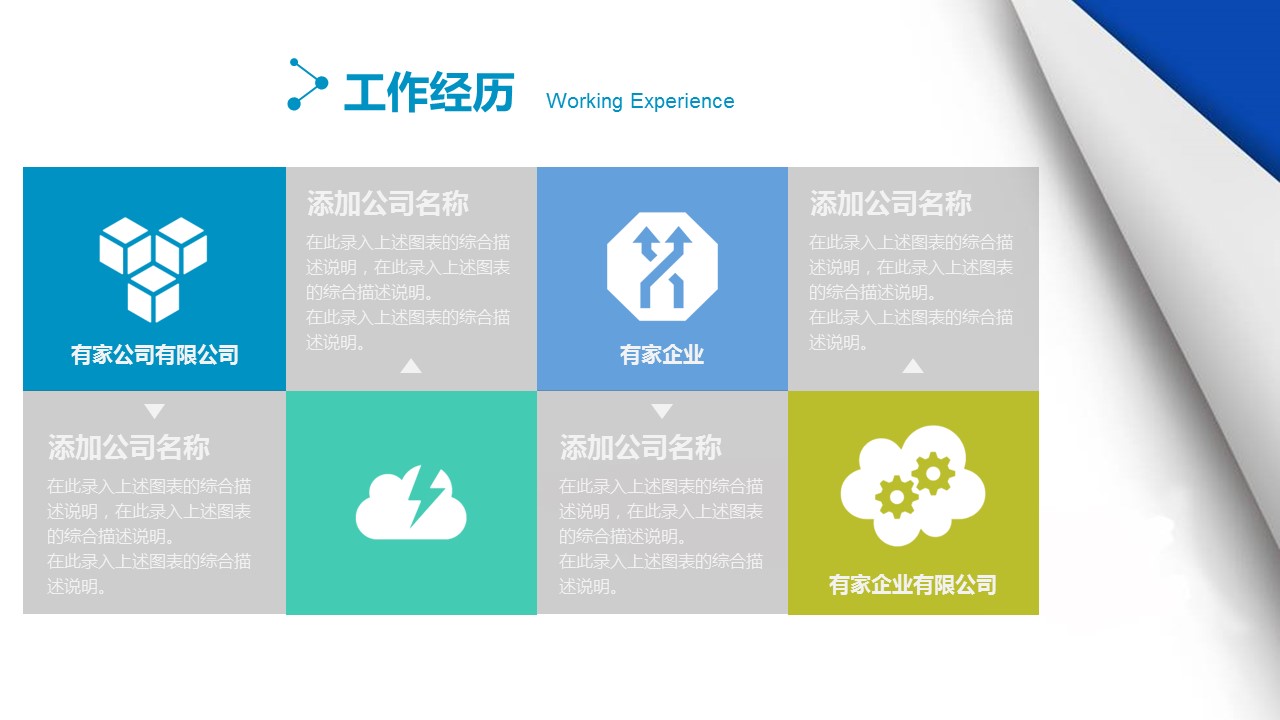 工作经历 Working Experience

有家公司有限公司

添加公司名称
在此录入上述图表的综合描述说明，在此录入上述图表的综合描述说明。
在此录入上述图表的综合描述说明。

有家企业

添加公司名称
在此录入上述图表的综合描述说明，在此录入上述图表的综合描述说明。
在此录入上述图表的综合描述说明。

添加公司名称
在此录入上述图表的综合描述说明，在此录入上述图表的综合描述说明。
在此录入上述图表的综合描述说明。

添加公司名称
在此录入上述图表的综合描述说明，在此录入上述图表的综合描述说明。
在此录入上述图表的综合描述说明。

有家企业有限公司